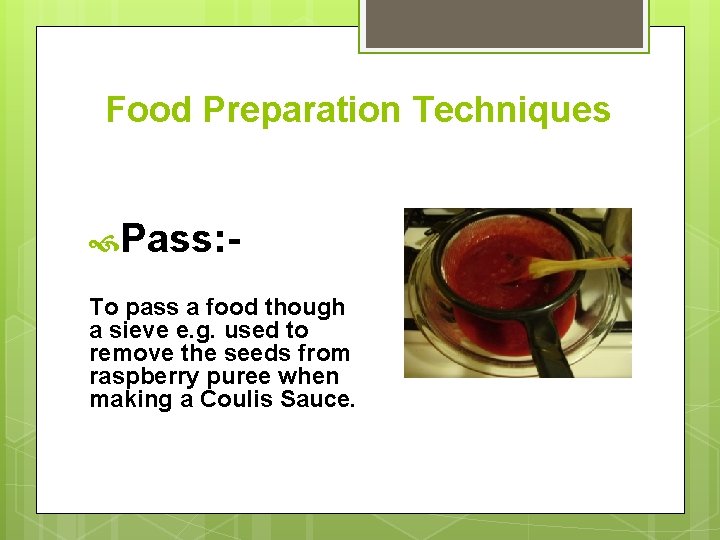 Food Preparation Techniques

Pass:-

To pass a food though a sieve e.g. used to remove the seeds from raspberry puree when making a Coulis Sauce.